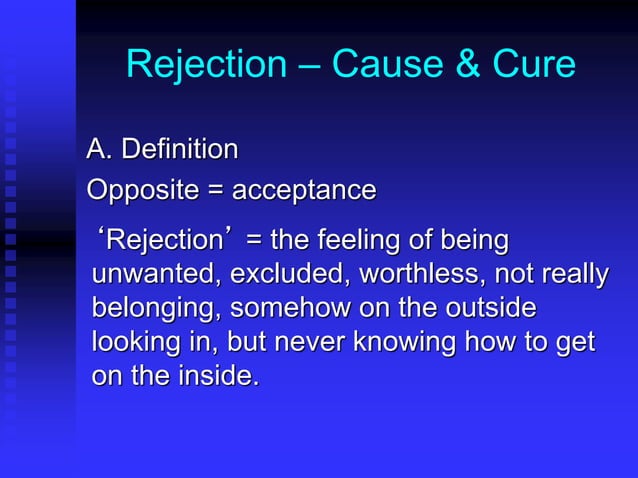 Rejection – Cause & Cure

A. Definition

Opposite = acceptance

‘Rejection’ = the feeling of being unwanted, excluded, worthless, not really belonging, somehow on the outside looking in, but never knowing how to get on the inside.